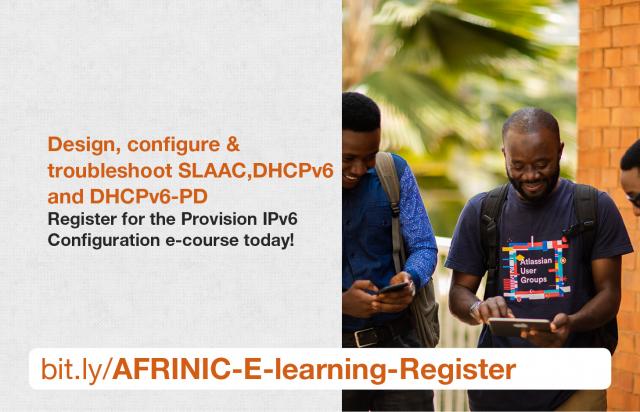 Design, configure & troubleshoot SLAAC,DHCPv6 and DHCPv6-PD
Register for the Provision IPv6 Configuration e-course today!

Atlassian User Groups

bit.ly/AFRINIC-E-learning-Register